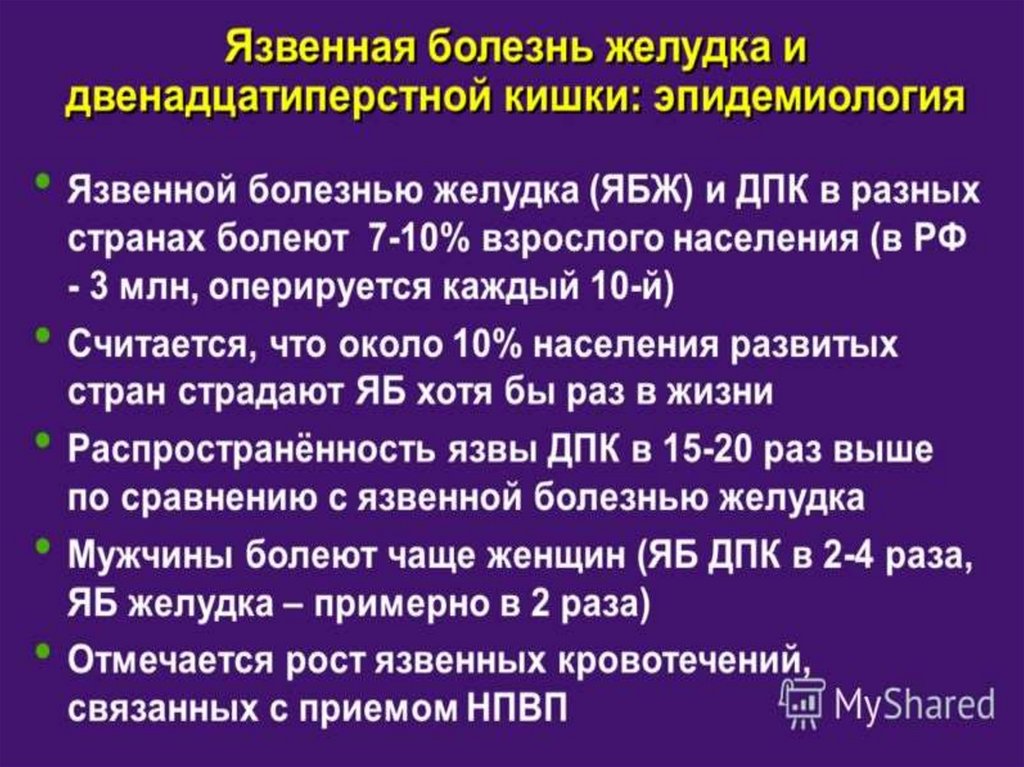 Язвенная болезнь желудка и двенадцатиперстной кишки: эпидемиология

• Язвенной болезнью желудка (ЯБЖ) и ДПК в разных странах болеют 7-10% взрослого населения (в РФ - 3 млн, оперируется каждый 10-й)
• Считается, что около 10% населения развитых стран страдают ЯБ хотя бы раз в жизни
• Распространённость язвы ДПК в 15-20 раз выше по сравнению с язвенной болезнью желудка
• Мужчины болеют чаще женщин (ЯБ ДПК в 2-4 раза, ЯБ желудка – примерно в 2 раза)
• Отмечается рост язвенных кровотечений, связанных с приемом НПВП

MyShared